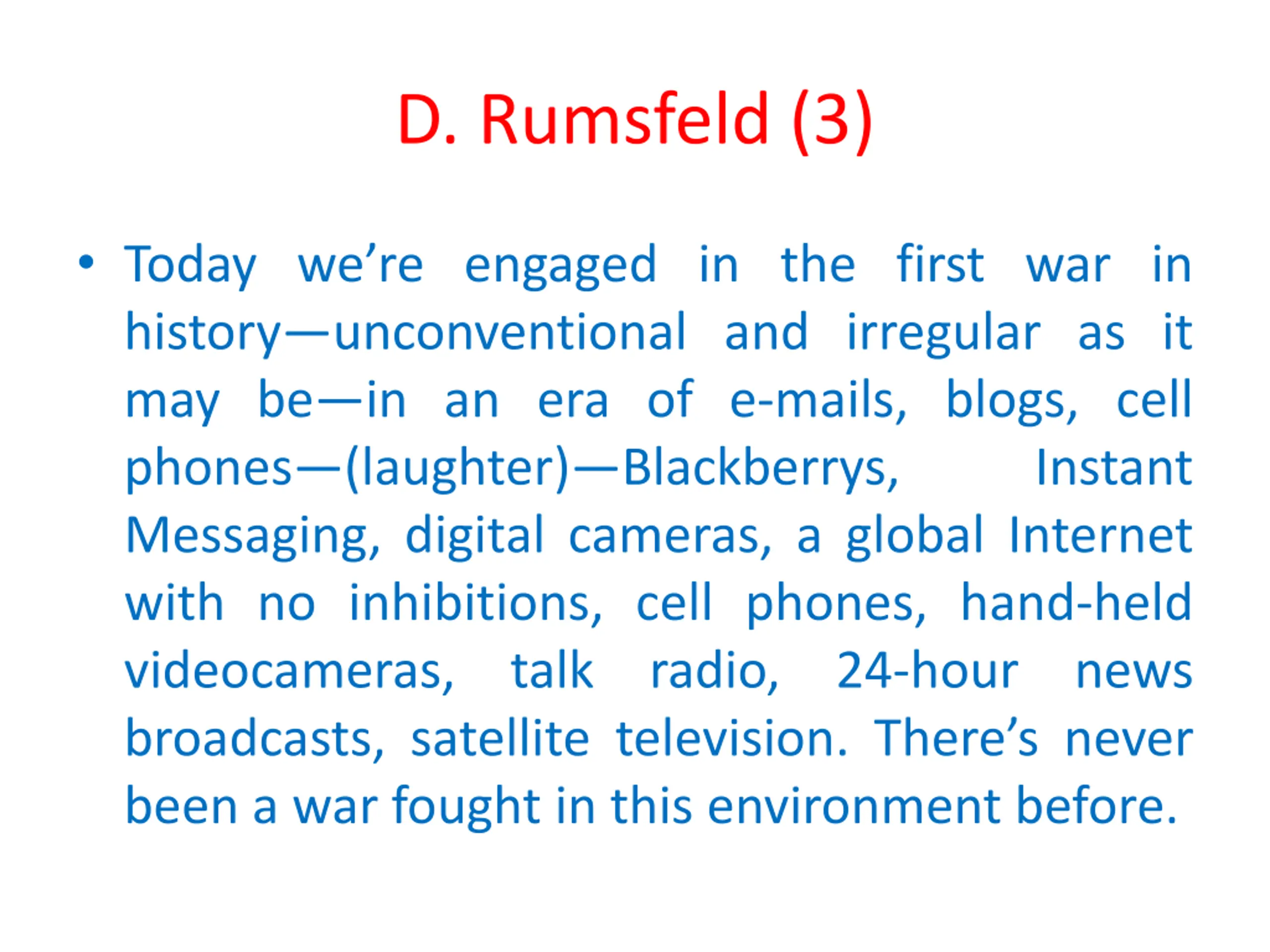 D. Rumsfeld (3)

• Today we're engaged in the first war in history—unconventional and irregular as it may be—in an era of e-mails, blogs, cell phones—(laughter)—Blackberrys, Instant Messaging, digital cameras, a global Internet with no inhibitions, cell phones, hand-held videocameras, talk radio, 24-hour news broadcasts, satellite television. There's never been a war fought in this environment before.